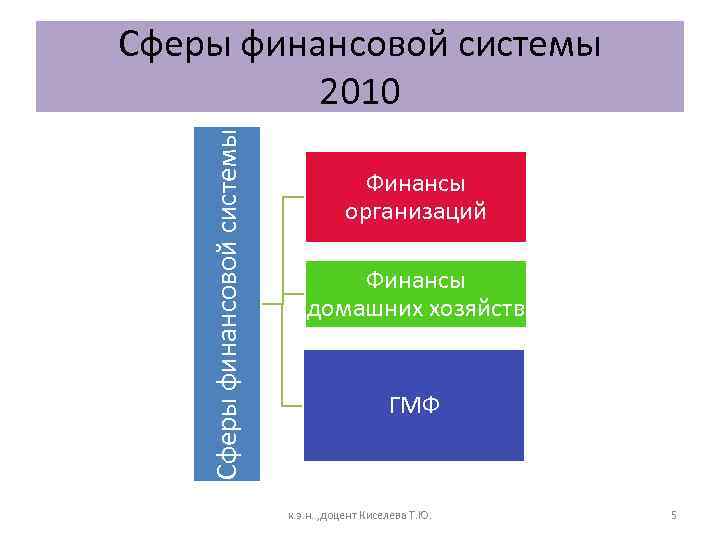 Сферы финансовой системы 2010

Сферы финансовой системы

Финансы организаций

Финансы домашних хозяйств

ГМФ

к.э.н. ,доцент Киселева Т.Ю.

5